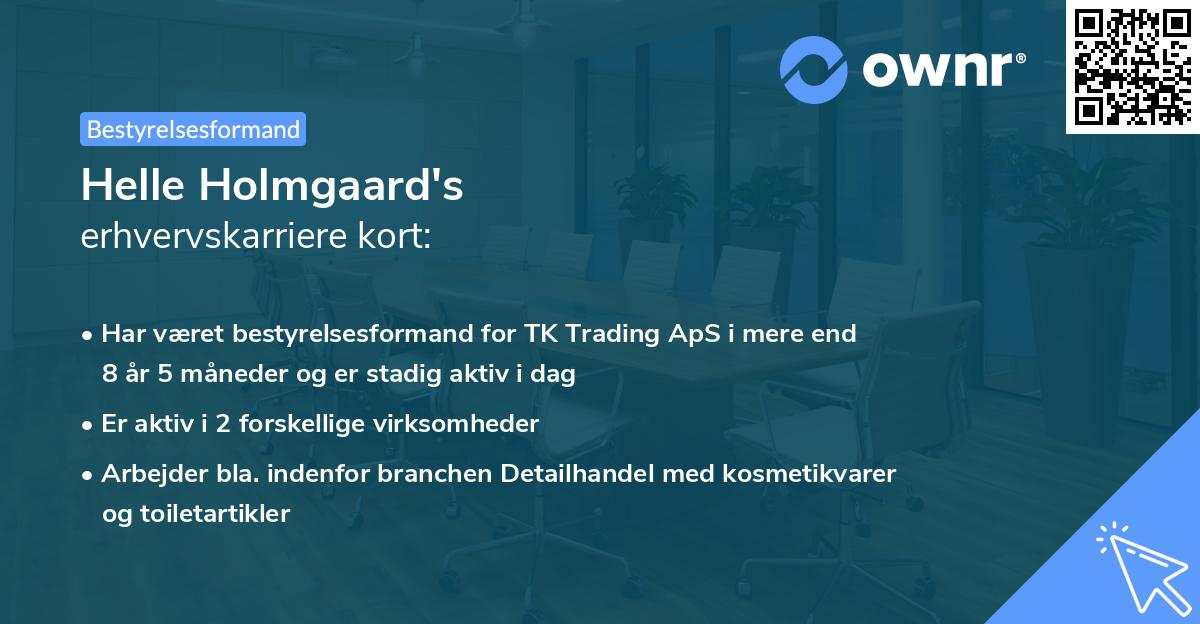 ownr®

Bestyrelsesformand

Helle Holmgaard's
erhvervskarriere kort:

• Har været bestyrelsesformand for TK Trading ApS i mere end 8 år 5 måneder og er stadig aktiv i dag
• Er aktiv i 2 forskellige virksomheder
• Arbejder bla. indenfor branchen Detailhandel med kosmetikvarer og toiletartikler